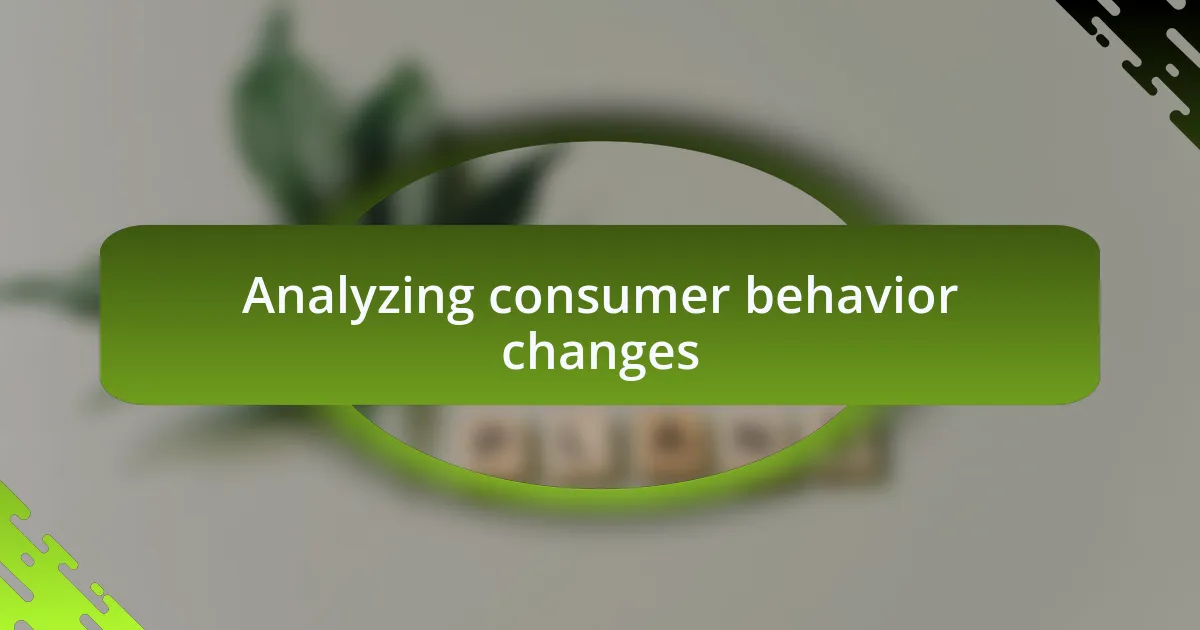 Analyzing consumer behavior changes